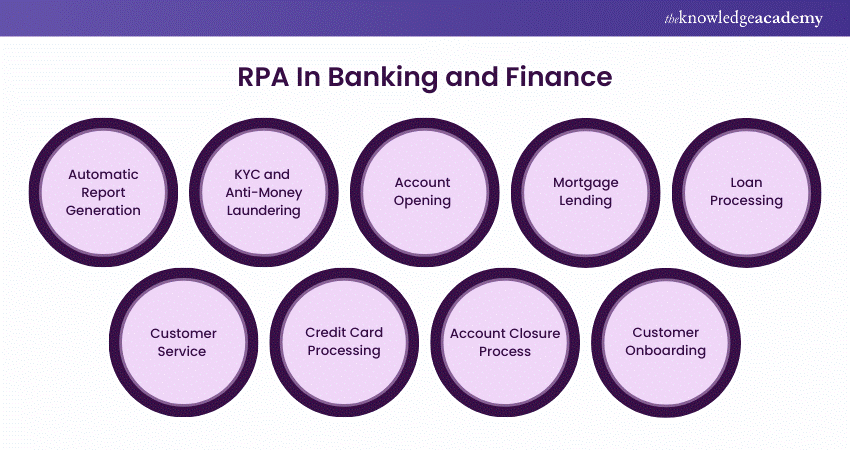 theknowledgeacademy

RPA In Banking and Finance

Automatic Report Generation

KYC and Anti-Money Laundering

Account Opening

Mortgage Lending

Loan Processing

Customer Service

Credit Card Processing

Account Closure Process

Customer Onboarding